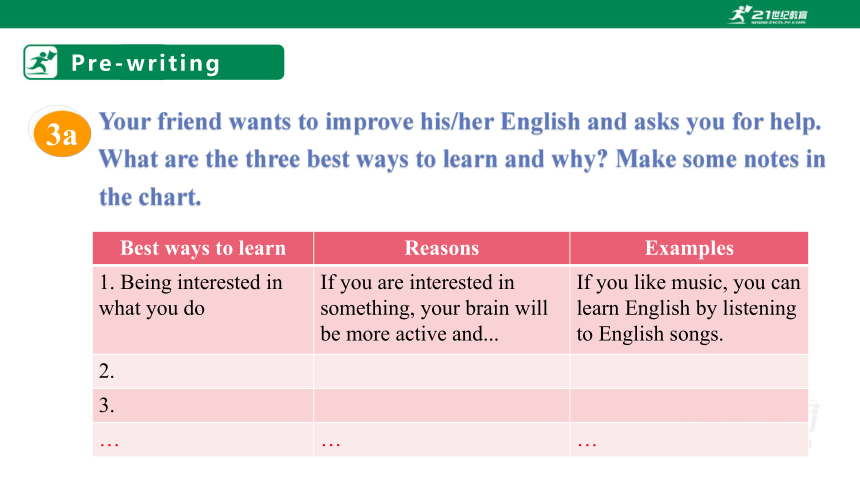 21世纪教育
www.21cnjy.com

Pre-writing

3a Your friend wants to improve his/her English and asks you for help. What are the three best ways to learn and why? Make some notes in the chart.

| Best ways to learn | Reasons | Examples |
|---|---|---|
| 1. Being interested in what you do | If you are interested in something, your brain will be more active and... | If you like music, you can learn English by listening to English songs. |
| 2. | | |
| 3. | | |
| … | … | … |